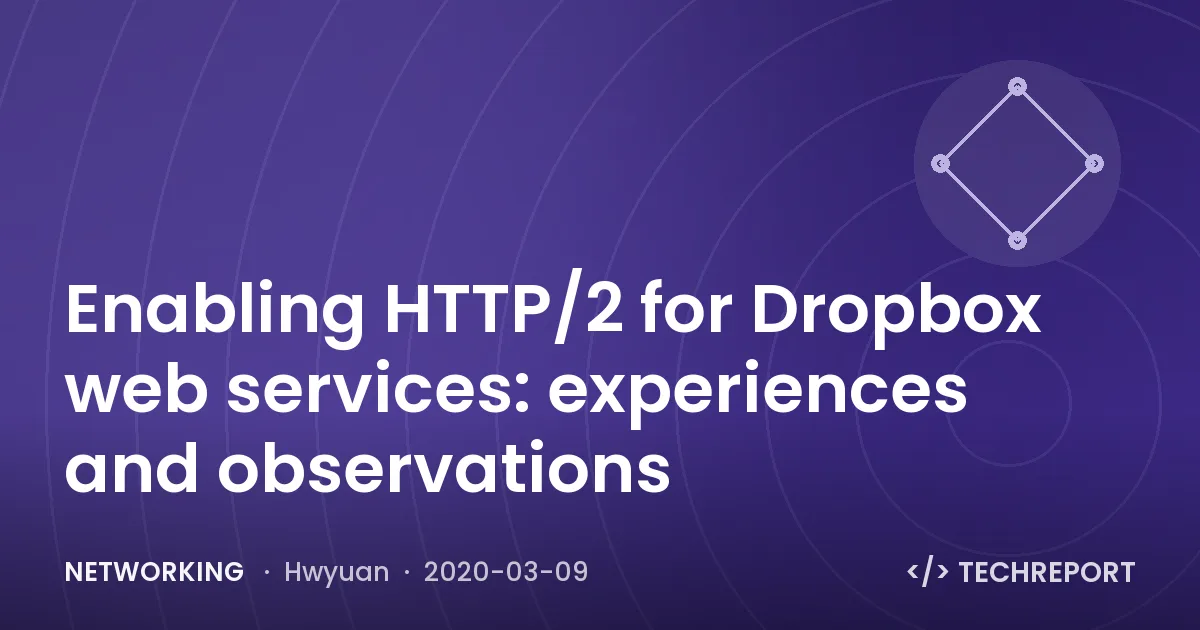 Enabling HTTP/2 for Dropbox web services: experiences and observations

NETWORKING · Hwyuan · 2020-03-09

</> TECHREPORT